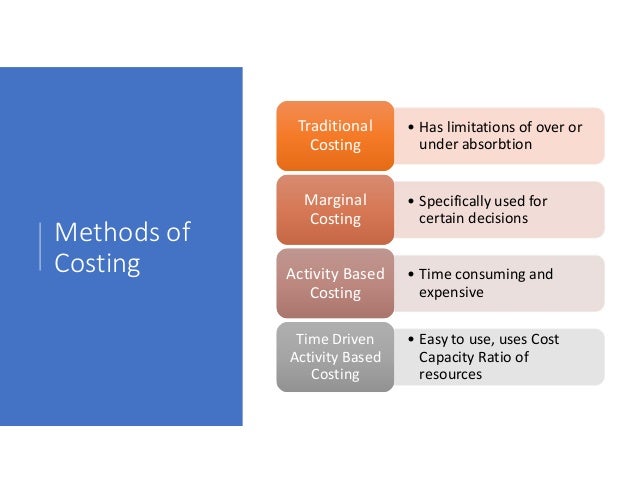 Methods of Costing

Traditional Costing

• Has limitations of over or under absorbtion

Marginal Costing

• Specifically used for certain decisions

Activity Based Costing

• Time consuming and expensive

Time Driven Activity Based Costing

• Easy to use, uses Cost Capacity Ratio of resources